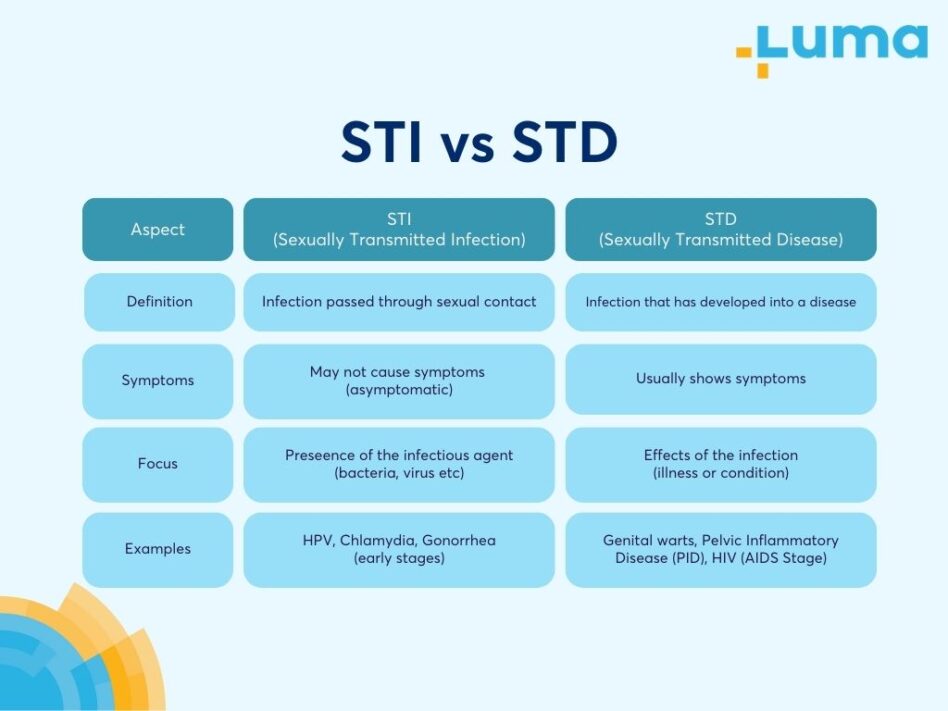 Luma

STI vs STD

| Aspect | STI (Sexually Transmitted Infection) | STD (Sexually Transmitted Disease) |
|---|---|---|
| Definition | Infection passed through sexual contact | Infection that has developed into a disease |
| Symptoms | May not cause symptoms (asymptomatic) | Usually shows symptoms |
| Focus | Preseence of the infectious agent (bacteria, virus etc) | Effects of the infection (illness or condition) |
| Examples | HPV, Chlamydia, Gonorrhea (early stages) | Genital warts, Pelvic Inflammatory Disease (PID), HIV (AIDS Stage) |